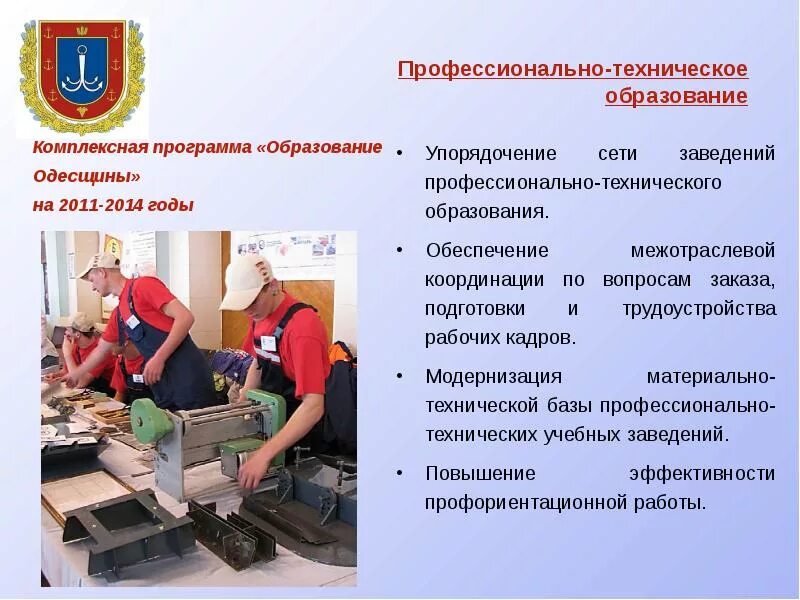 Профессионально-техническое образование

Комплексная программа «Образование Одесщины» на 2011-2014 годы

• Упорядочение сети заведений профессионально-технического образования.

• Обеспечение межотраслевой координации по вопросам заказа, подготовки и трудоустройства рабочих кадров.

• Модернизация материально-технической базы профессионально-технических учебных заведений.

• Повышение эффективности профориентационной работы.